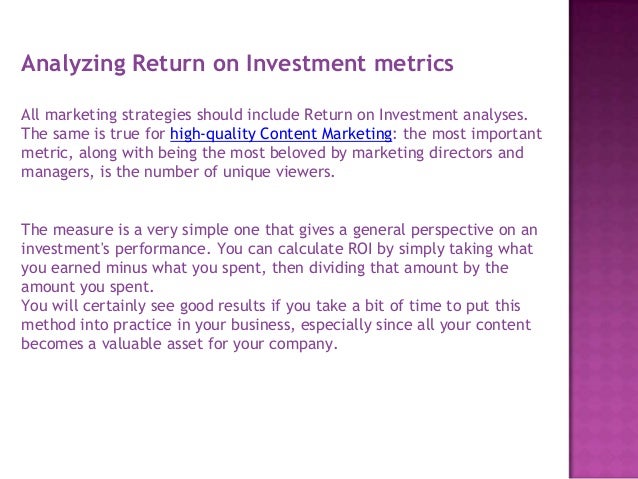 Analyzing Return on Investment metrics

All marketing strategies should include Return on Investment analyses. The same is true for high-quality Content Marketing: the most important metric, along with being the most beloved by marketing directors and managers, is the number of unique viewers.

The measure is a very simple one that gives a general perspective on an investment's performance. You can calculate ROI by simply taking what you earned minus what you spent, then dividing that amount by the amount you spent.
You will certainly see good results if you take a bit of time to put this method into practice in your business, especially since all your content becomes a valuable asset for your company.